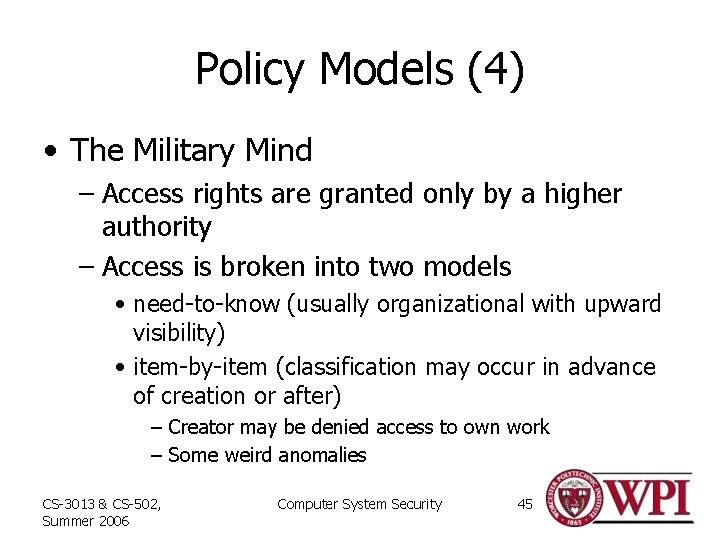 Policy Models (4)

• The Military Mind
– Access rights are granted only by a higher authority
– Access is broken into two models
• need-to-know (usually organizational with upward visibility)
• item-by-item (classification may occur in advance of creation or after)
– Creator may be denied access to own work
– Some weird anomalies

CS-3013 & CS-502, Summer 2006

Computer System Security

45

WORCESTER POLYTECHNIC INSTITUTE 1865

WPI